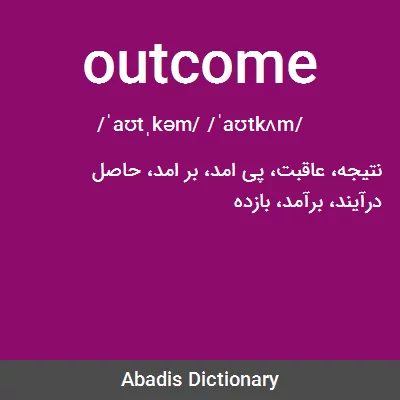 outcome

/ˈaʊtˌkəm/ /ˈaʊtkʌm/

نتیجه، عاقبت، پی امد، بر امد، حاصل
درآیند، برآمد، بازده

Abadis Dictionary